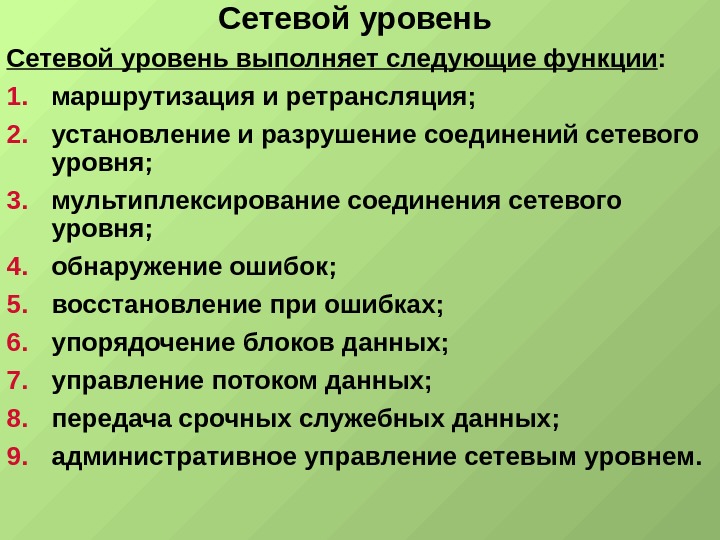 Сетевой уровень

Сетевой уровень выполняет следующие функции:

1. маршрутизация и ретрансляция;
2. установление и разрушение соединений сетевого уровня;
3. мультиплексирование соединения сетевого уровня;
4. обнаружение ошибок;
5. восстановление при ошибках;
6. упорядочение блоков данных;
7. управление потоком данных;
8. передача срочных служебных данных;
9. административное управление сетевым уровнем.